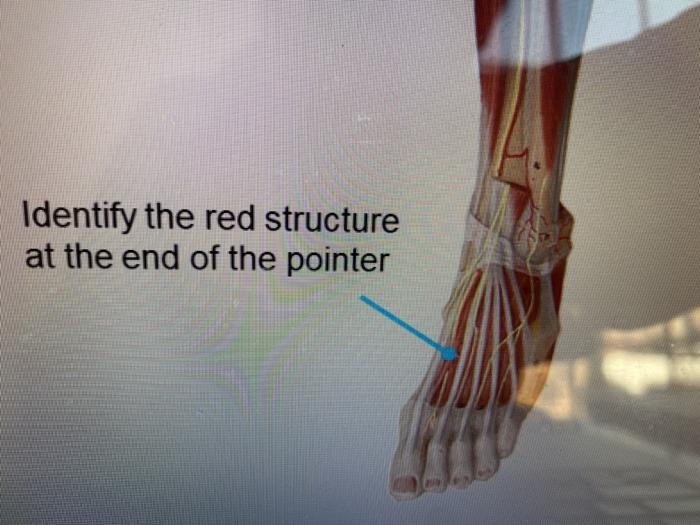 Identify the red structure at the end of the pointer